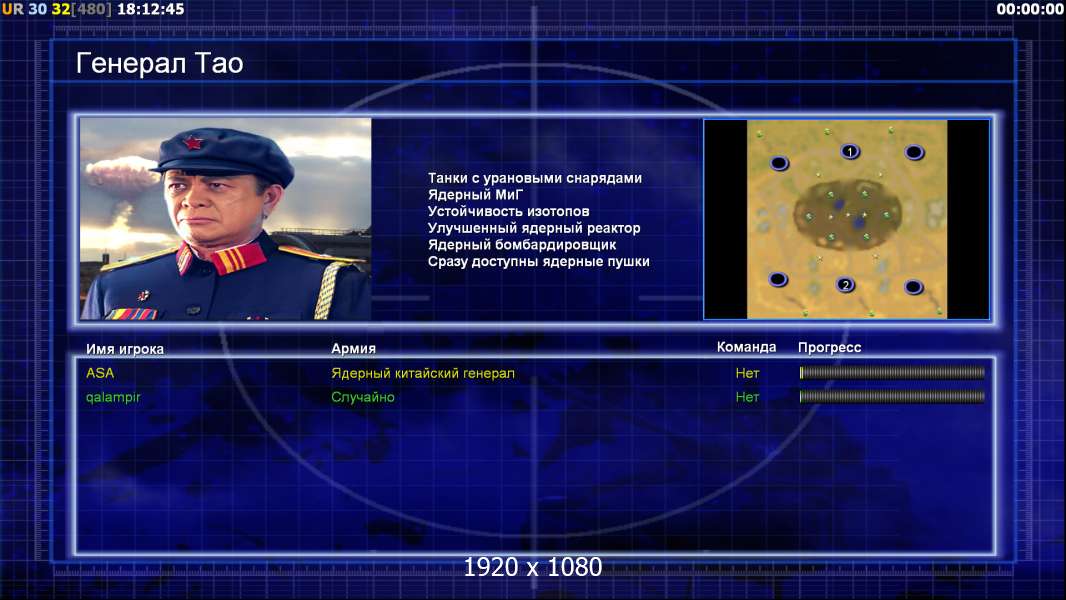 UR 30 32[480] 18:12:45

00:00:00

Генерал Тао

Танки с урановыми снарядами
Ядерный МиГ
Устойчивость изотопов
Улучшенный ядерный реактор
Ядерный бомбардировщик
Сразу доступны ядерные пушки

1
2

| Имя игрока | Армия | Команда | Прогресс |
|---|---|---|---|
| ASA | Ядерный китайский генерал | Нет | |
| qalampir | Случайно | Нет | |

1920 x 1080